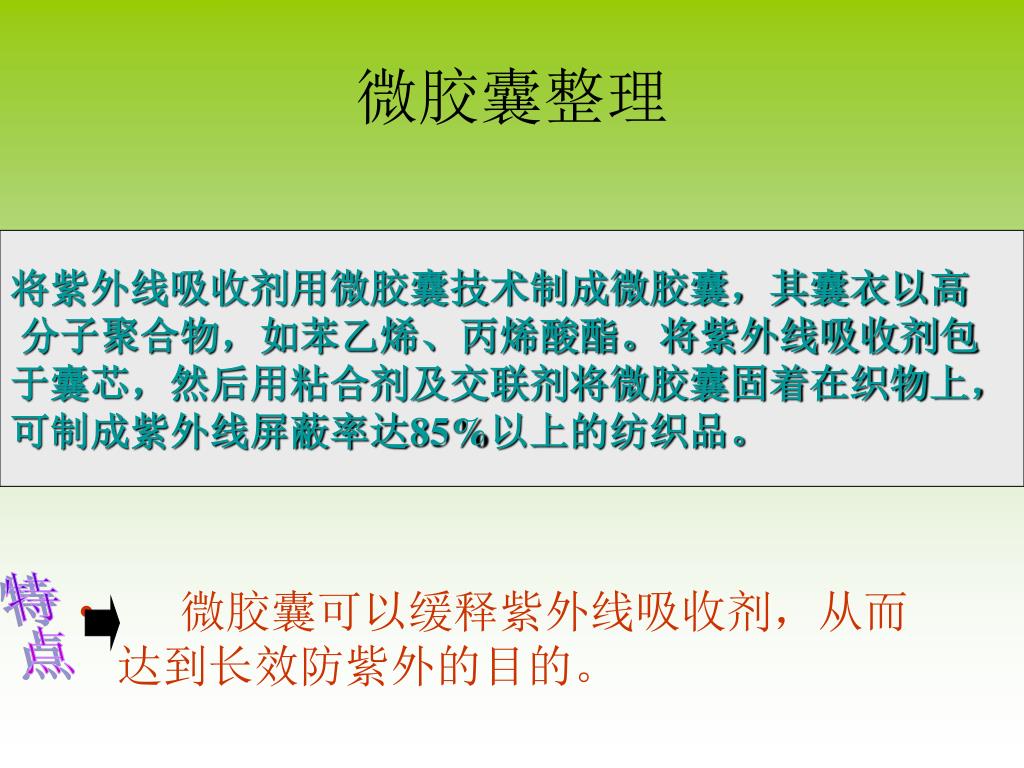 微胶囊整理

将紫外线吸收剂用微胶囊技术制成微胶囊，其囊衣以高分子聚合物，如苯乙烯、丙烯酸酯。将紫外线吸收剂包于囊芯，然后用粘合剂及交联剂将微胶囊固着在织物上，可制成紫外线屏蔽率达85%以上的纺织品。

特点

• 微胶囊可以缓释紫外线吸收剂，从而达到长效防紫外的目的。